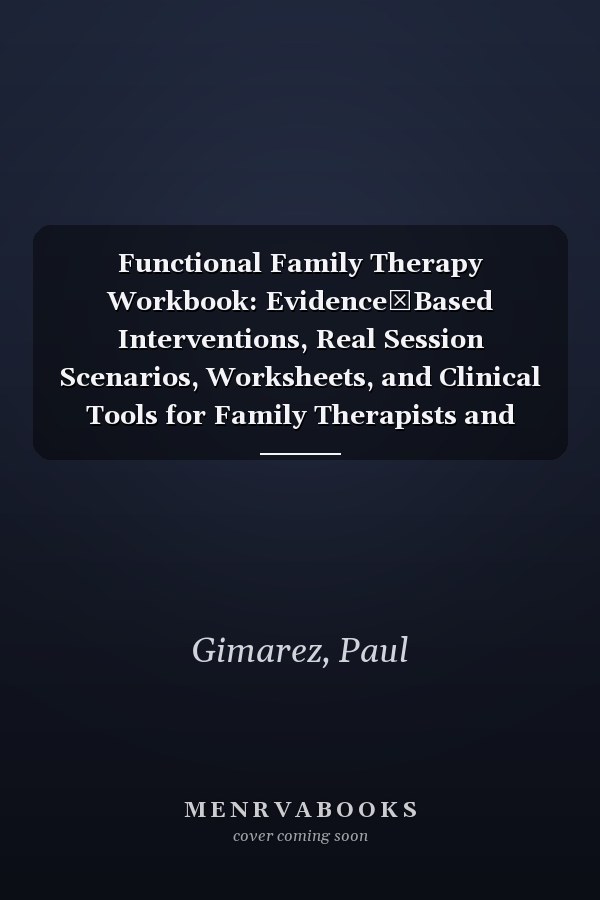 Functional Family Therapy Workbook: Evidence☒Based Interventions, Real Session Scenarios, Worksheets, and Clinical Tools for Family Therapists and

Gimarez, Paul

MENRVABOOKS
cover coming soon